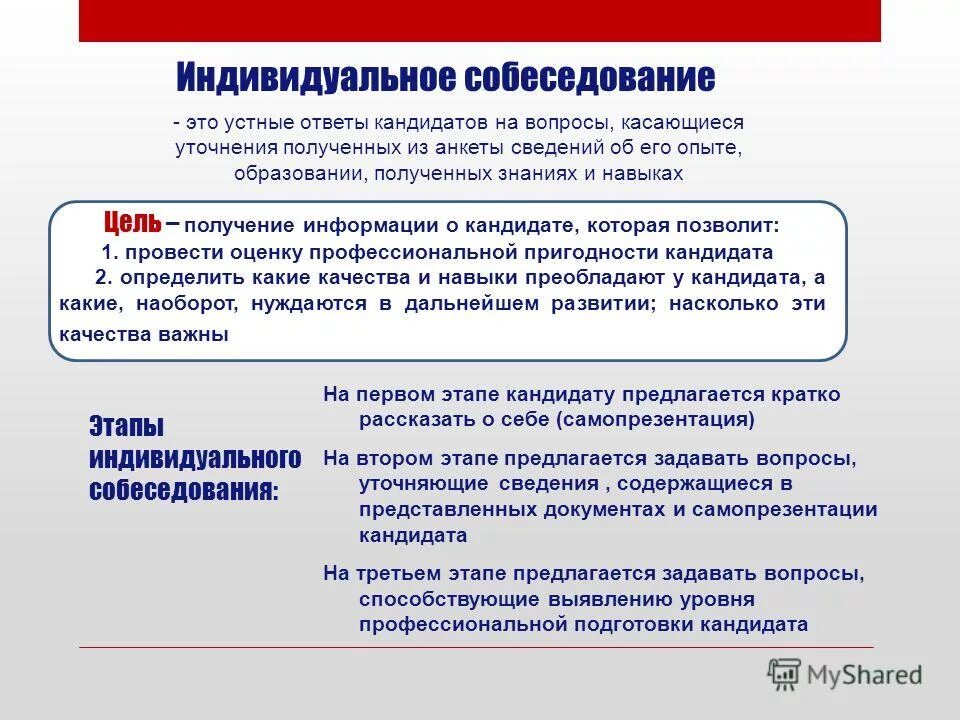 Индивидуальное собеседование

- это устные ответы кандидатов на вопросы, касающиеся уточнения полученных из анкеты сведений об его опыте, образовании, полученных знаниях и навыках

Цель – получение информации о кандидате, которая позволит:
1. провести оценку профессиональной пригодности кандидата
2. определить какие качества и навыки преобладают у кандидата, а какие, наоборот, нуждаются в дальнейшем развитии; насколько эти качества важны

Этапы индивидуального собеседования:

На первом этапе кандидату предлагается кратко рассказать о себе (самопрезентация)

На втором этапе предлагается задавать вопросы, уточняющие сведения , содержащиеся в представленных документах и самопрезентации кандидата

На третьем этапе предлагается задавать вопросы, способствующие выявлению уровня профессиональной подготовки кандидата

MyShared